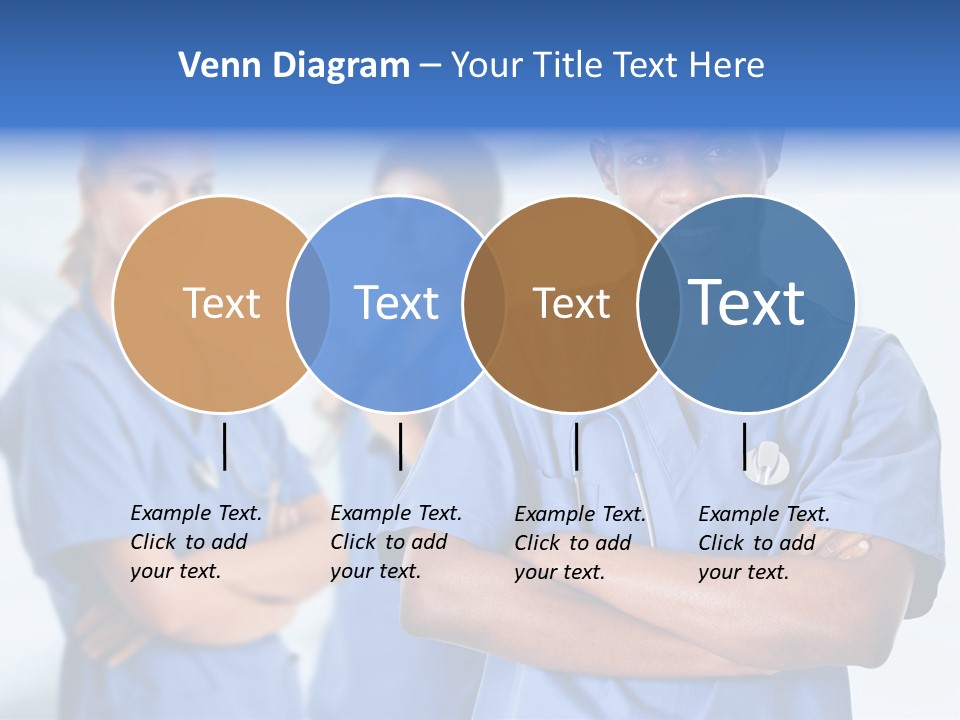 Venn Diagram – Your Title Text Here

Text

Text

Text

Text

Example Text. Click to add your text.

Example Text. Click to add your text.

Example Text. Click to add your text.

Example Text. Click to add your text.